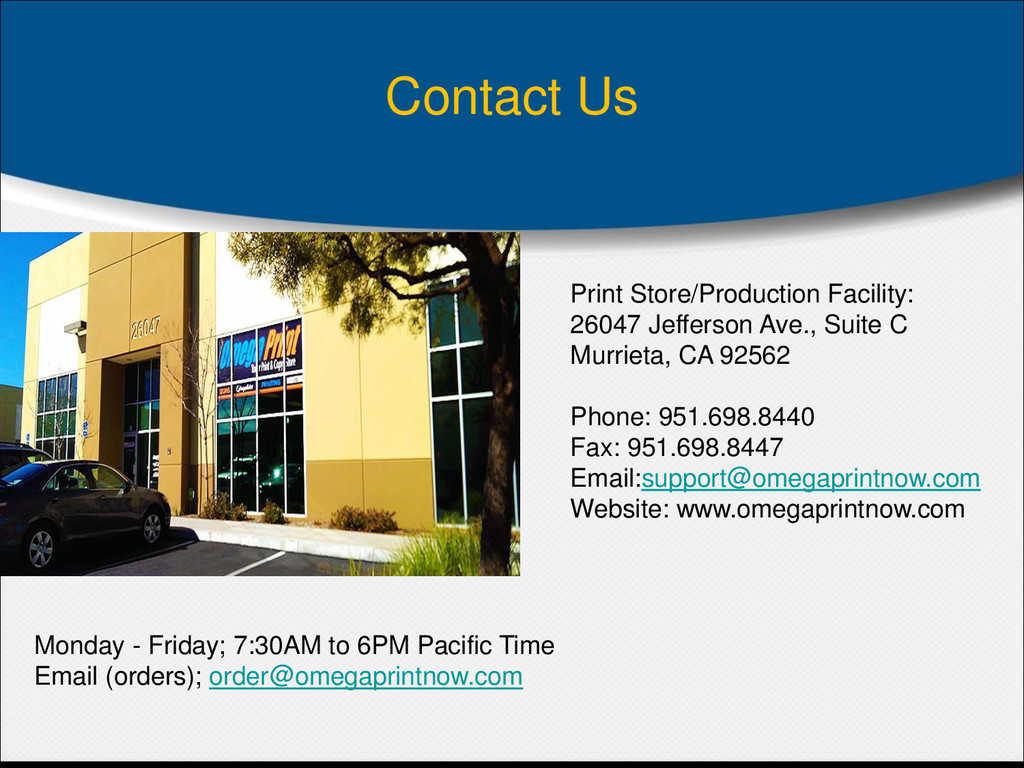 Contact Us

26047

Omega Print

Print Store/Production Facility:
26047 Jefferson Ave., Suite C
Murrieta, CA 92562

Phone: 951.698.8440
Fax: 951.698.8447
Email:support@omegaprintnow.com
Website: www.omegaprintnow.com

Monday - Friday; 7:30AM to 6PM Pacific Time
Email (orders); order@omegaprintnow.com